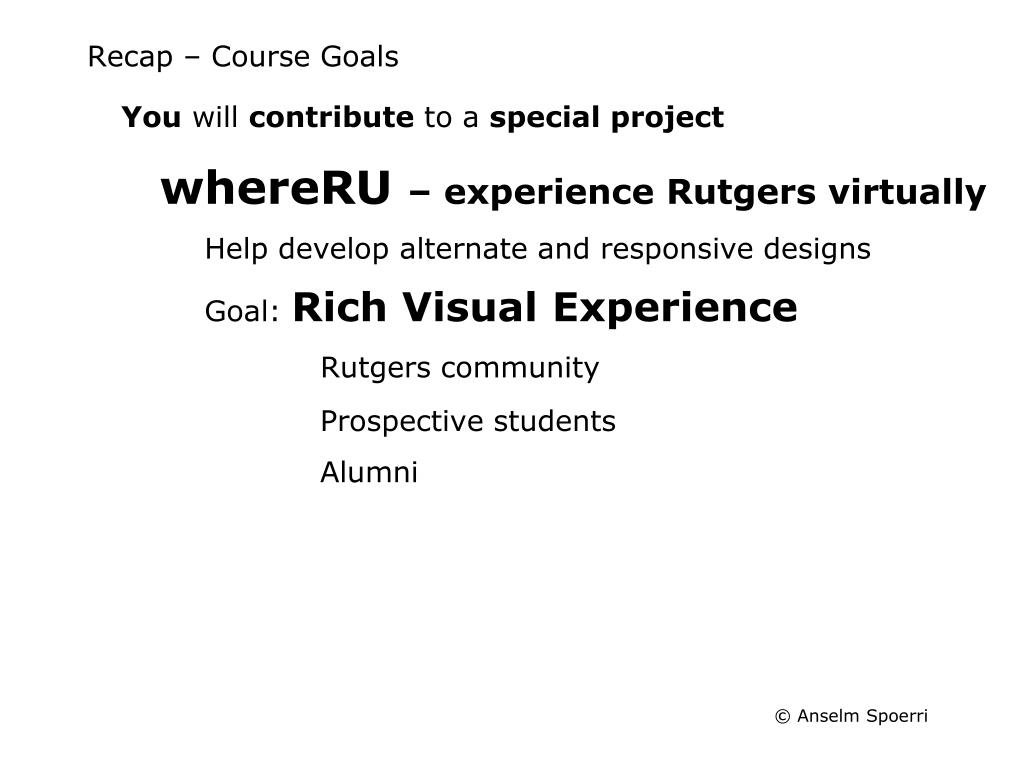 Recap – Course Goals

You will contribute to a special project

whereRU – experience Rutgers virtually

Help develop alternate and responsive designs

Goal: Rich Visual Experience

Rutgers community

Prospective students

Alumni

© Anselm Spoerri